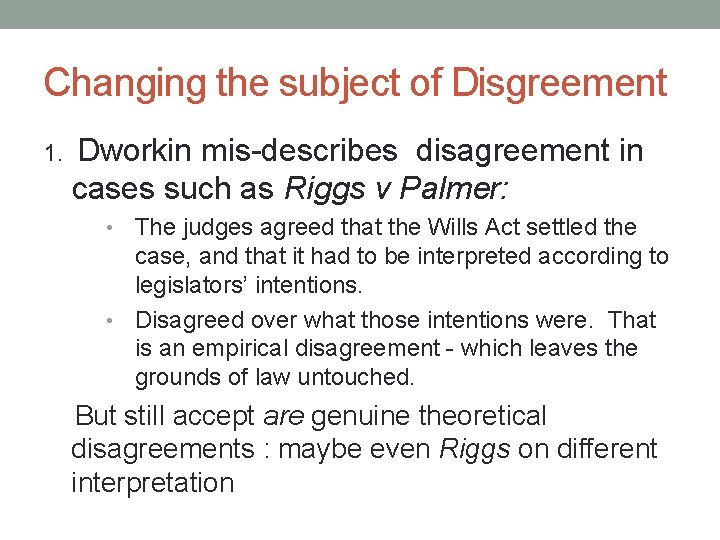 Changing the subject of Disgreement

1. Dworkin mis-describes  disagreement in cases such as Riggs v Palmer:

• The judges agreed that the Wills Act settled the case, and that it had to be interpreted according to legislators' intentions.

• Disagreed over what those intentions were.  That is an empirical disagreement - which leaves the grounds of law untouched.

But still accept are genuine theoretical disagreements : maybe even Riggs on different interpretation